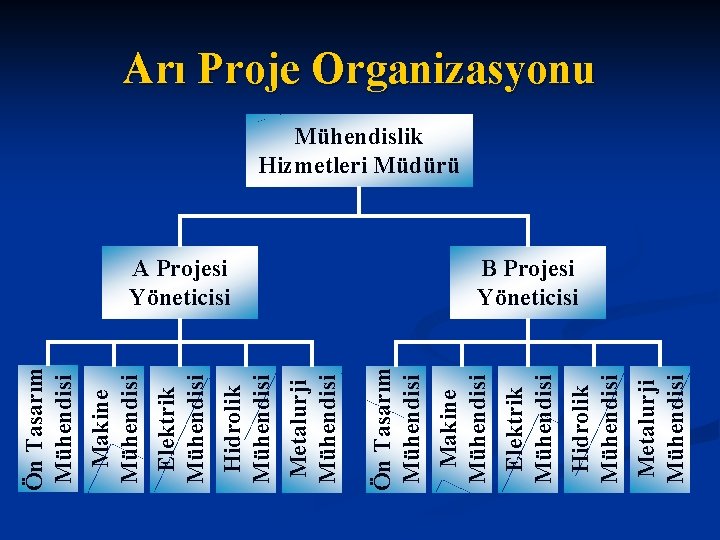 Arı Proje Organizasyonu

Mühendislik Hizmetleri Müdürü

A Projesi Yöneticisi

B Projesi Yöneticisi

Ön Tasarım Mühendisi

Makine Mühendisi

Elektrik Mühendisi

Hidrolik Mühendisi

Metalurji Mühendisi

Ön Tasarım Mühendisi

Makine Mühendisi

Elektrik Mühendisi

Hidrolik Mühendisi

Metalurji Mühendisi